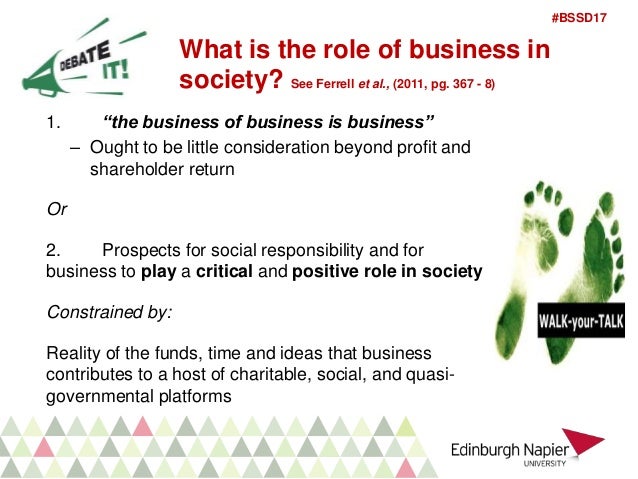 #BSSD17

DEBATE IT!

What is the role of business in society? See Ferrell et al., (2011, pg. 367 - 8)

1. "the business of business is business"

– Ought to be little consideration beyond profit and shareholder return

Or

2. Prospects for social responsibility and for business to play a critical and positive role in society

Constrained by:

Reality of the funds, time and ideas that business contributes to a host of charitable, social, and quasi-governmental platforms

WALK-your-TALK

Edinburgh Napier UNIVERSITY